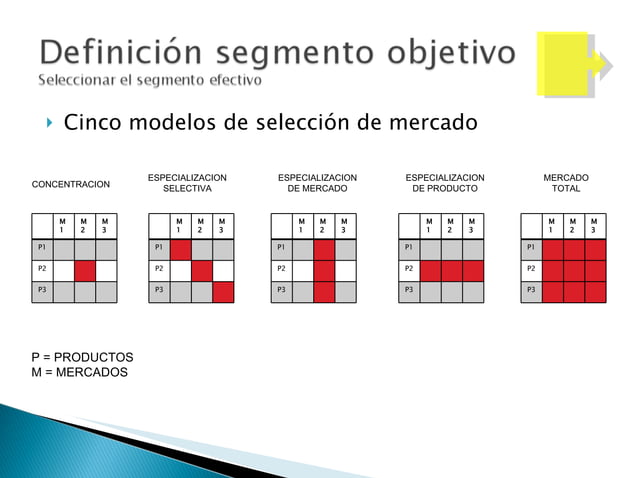 Definición segmento objetivo
Seleccionar el segmento efectivo

Cinco modelos de selección de mercado

CONCENTRACION

|  | M 1 | M 2 | M 3 |
|---|---|---|---|
| P1 |  |  |  |
| P2 |  |  |  |
| P3 |  |  |  |

ESPECIALIZACION SELECTIVA

|  | M 1 | M 2 | M 3 |
|---|---|---|---|
| P1 |  |  |  |
| P2 |  |  |  |
| P3 |  |  |  |

ESPECIALIZACION DE MERCADO

|  | M 1 | M 2 | M 3 |
|---|---|---|---|
| P1 |  |  |  |
| P2 |  |  |  |
| P3 |  |  |  |

ESPECIALIZACION DE PRODUCTO

|  | M 1 | M 2 | M 3 |
|---|---|---|---|
| P1 |  |  |  |
| P2 |  |  |  |
| P3 |  |  |  |

MERCADO TOTAL

|  | M 1 | M 2 | M 3 |
|---|---|---|---|
| P1 |  |  |  |
| P2 |  |  |  |
| P3 |  |  |  |

P = PRODUCTOS
M = MERCADOS